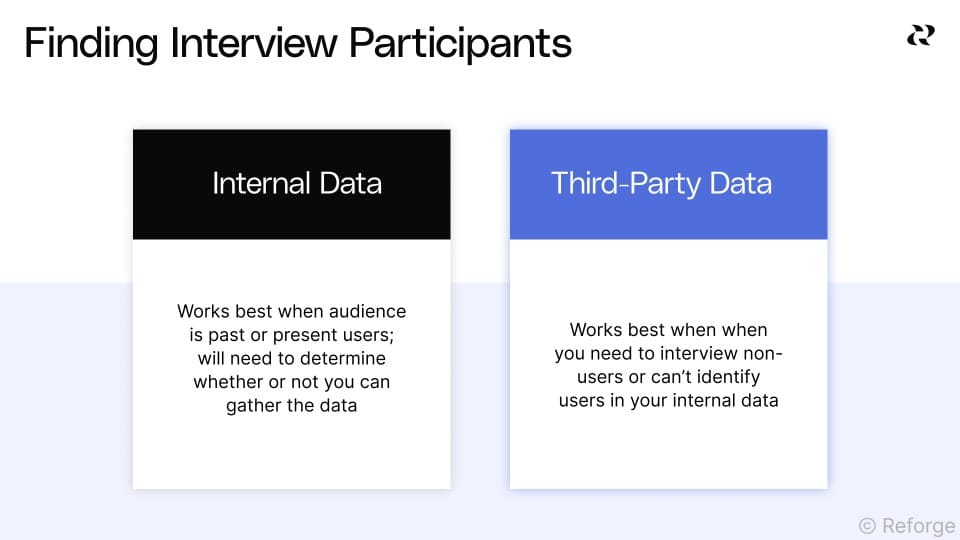 Finding Interview Participants

Internal Data

Works best when audience is past or present users; will need to determine whether or not you can gather the data

Third-Party Data

Works best when when you need to interview non-users or can't identify users in your internal data

© Reforge